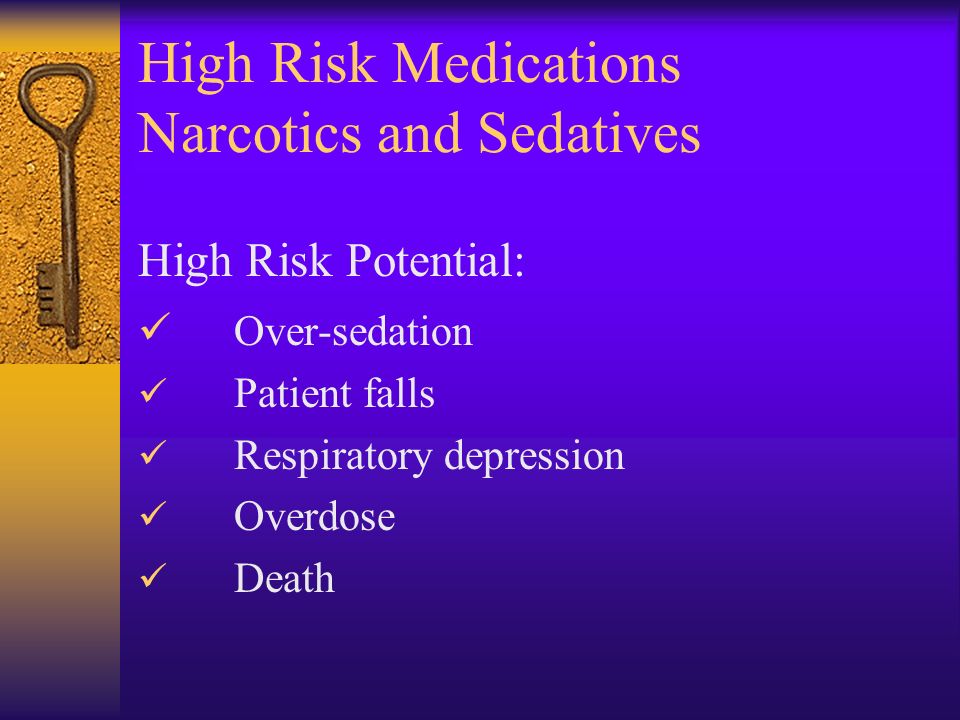 High Risk Medications
Narcotics and Sedatives

High Risk Potential:
✓ Over-sedation
✓ Patient falls
✓ Respiratory depression
✓ Overdose
✓ Death